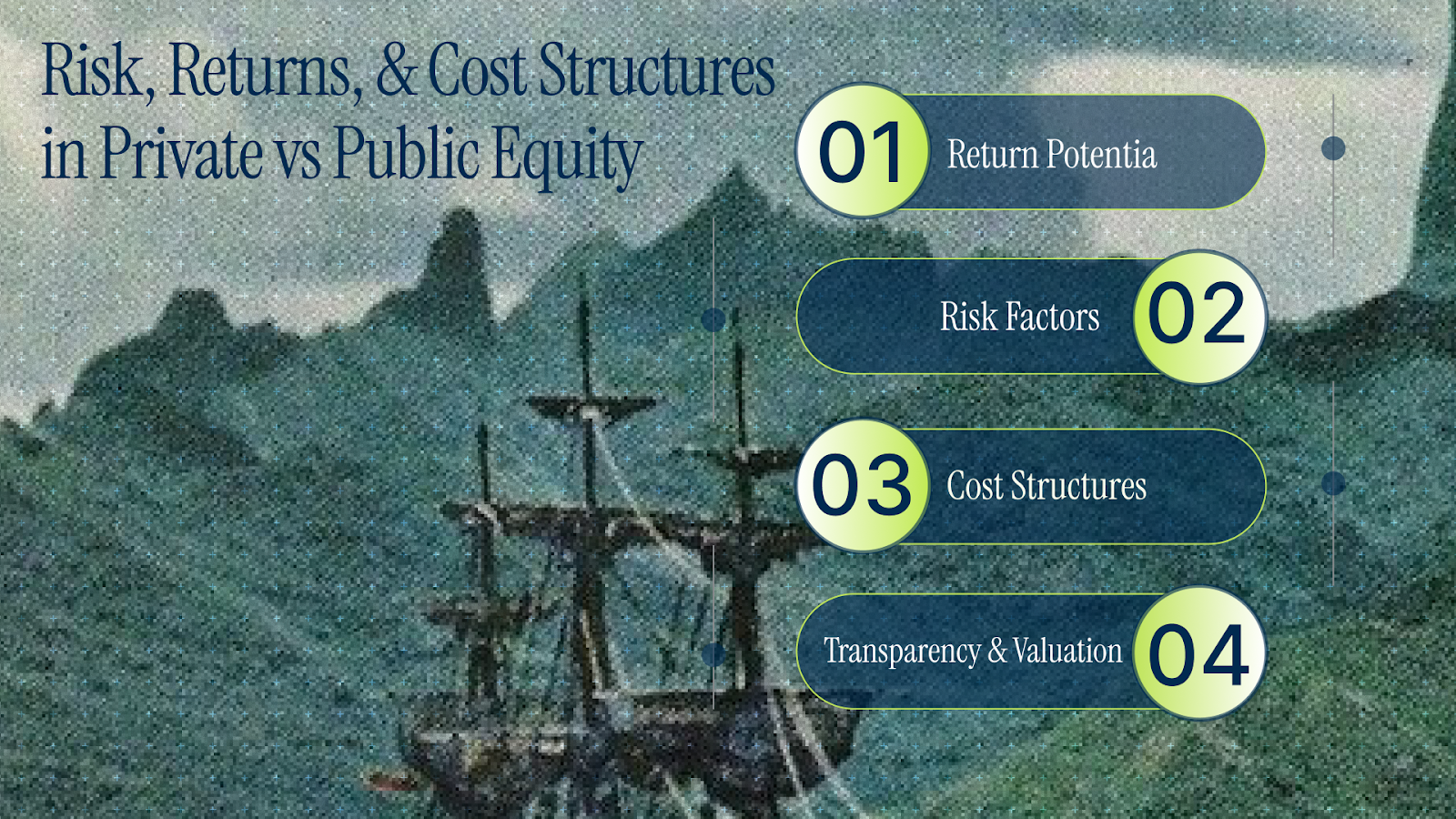 Risk, Returns, & Cost Structures in Private vs Public Equity

01 Return Potentia

Risk Factors 02

03 Cost Structures

Transparency & Valuation 04